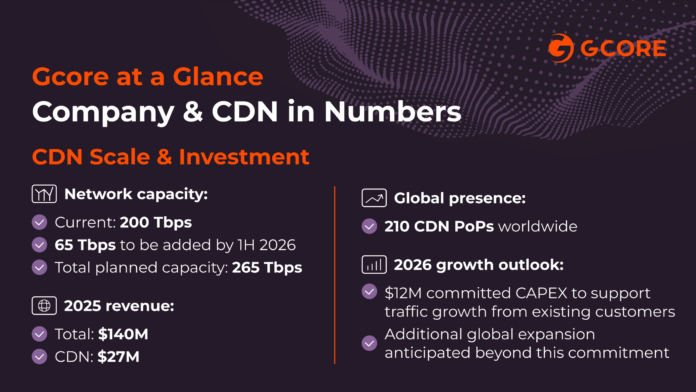 GCORE

Gcore at a Glance
Company & CDN in Numbers

CDN Scale & Investment

Network capacity:
Current: 200 Tbps
65 Tbps to be added by 1H 2026
Total planned capacity: 265 Tbps

2025 revenue:
Total: $140M
CDN: $27M

Global presence:
210 CDN PoPs worldwide

2026 growth outlook:
$12M committed CAPEX to support traffic growth from existing customers
Additional global expansion anticipated beyond this commitment